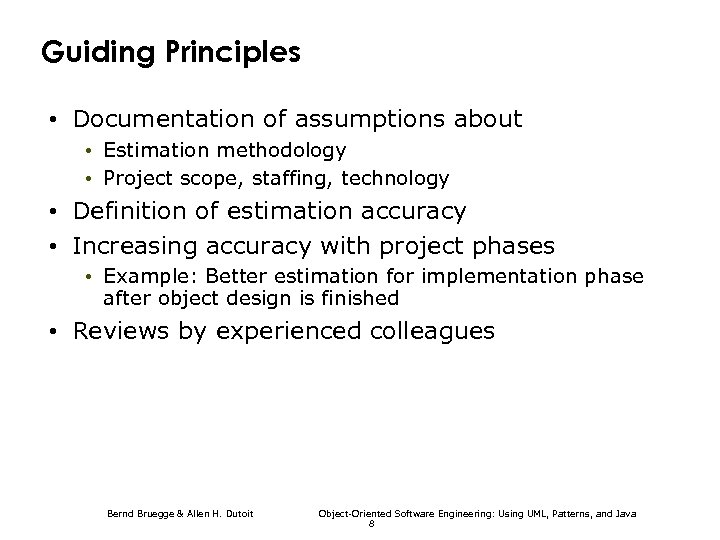 Guiding Principles

• Documentation of assumptions about
  • Estimation methodology
  • Project scope, staffing, technology
• Definition of estimation accuracy
• Increasing accuracy with project phases
  • Example: Better estimation for implementation phase after object design is finished
• Reviews by experienced colleagues

Bernd Bruegge & Allen H. Dutoit   Object-Oriented Software Engineering: Using UML, Patterns, and Java
8